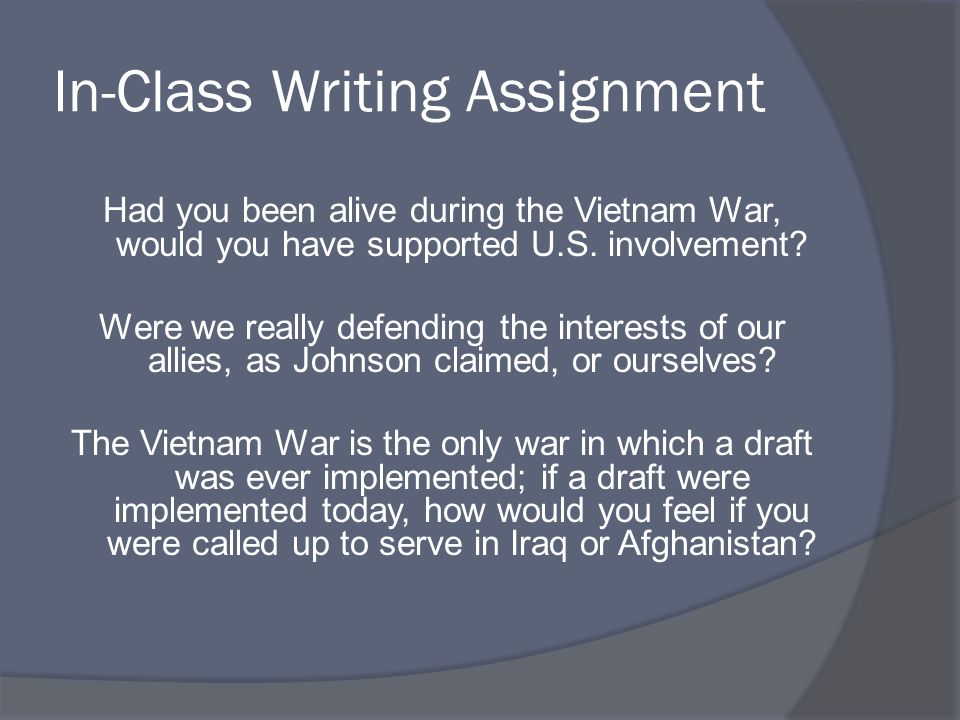 In-Class Writing Assignment

Had you been alive during the Vietnam War, would you have supported U.S. involvement?

Were we really defending the interests of our allies, as Johnson claimed, or ourselves?

The Vietnam War is the only war in which a draft was ever implemented; if a draft were implemented today, how would you feel if you were called up to serve in Iraq or Afghanistan?